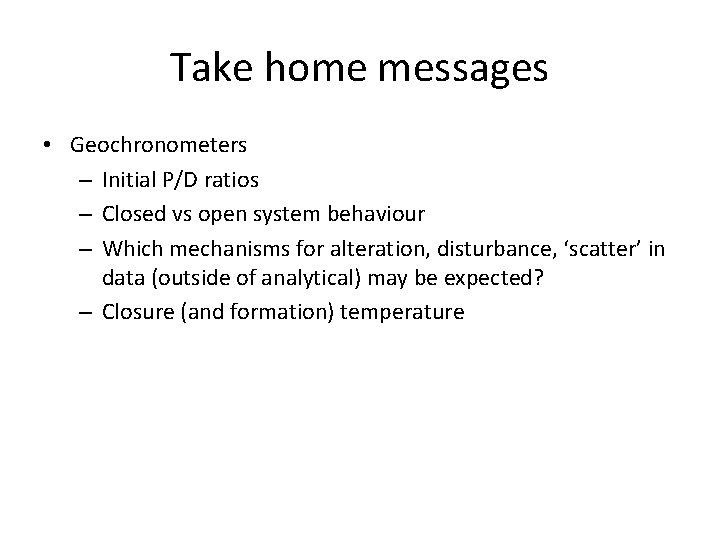 Take home messages

• Geochronometers
  – Initial P/D ratios
  – Closed vs open system behaviour
  – Which mechanisms for alteration, disturbance, ‘scatter’ in data (outside of analytical) may be expected?
  – Closure (and formation) temperature